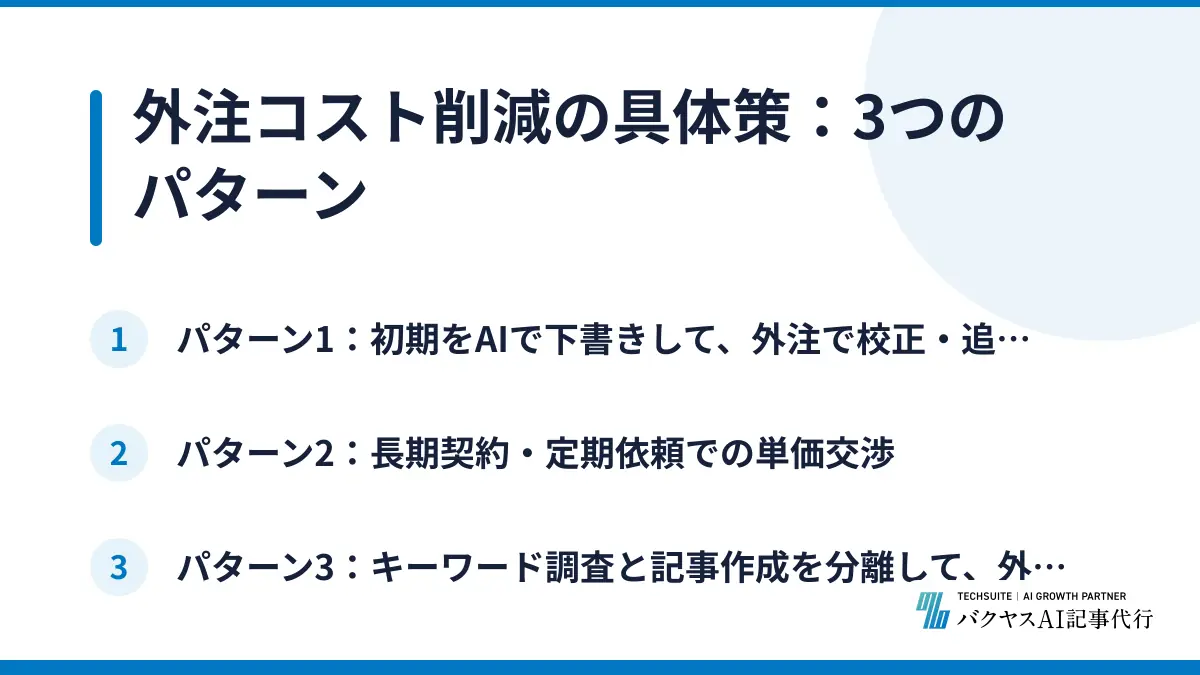 外注コスト削減の具体策：3つのパターン

1 パターン1：初期をAIで下書きして、外注で校正・追…

2 パターン2：長期契約・定期依頼での単価交渉

3 パターン3：キーワード調査と記事作成を分離して、外…

TECHSUITE | AI GROWTH PARTNER
バクヤスAI記事代行